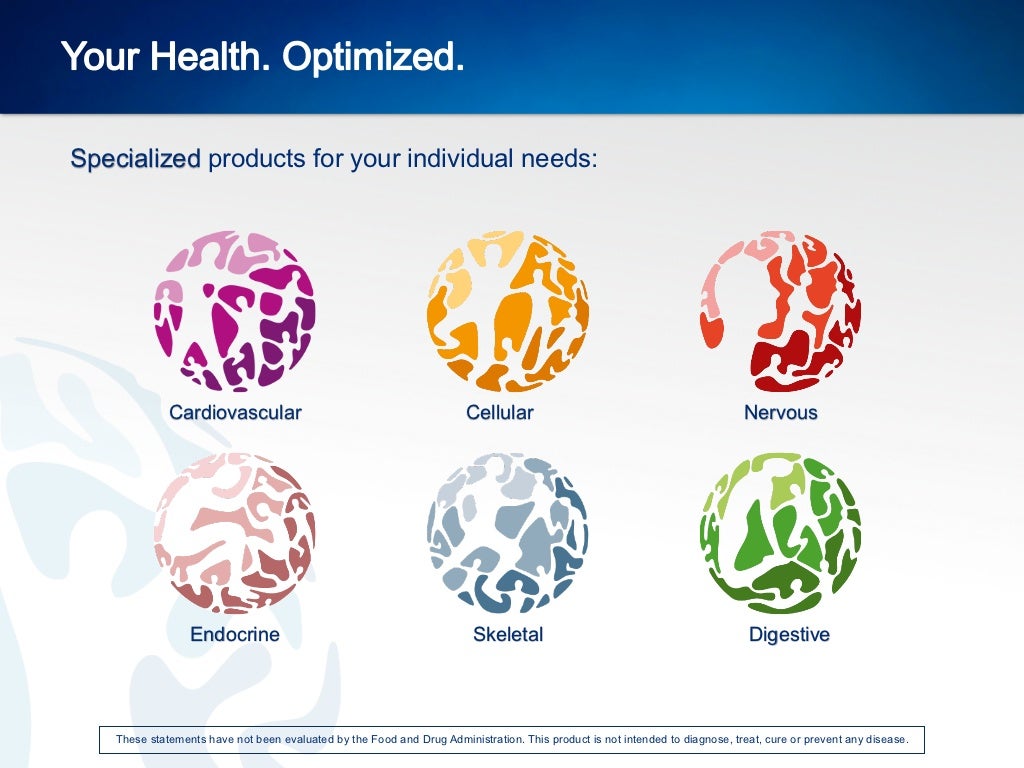 Your Health. Optimized.

Specialized products for your individual needs:

Cardiovascular

Cellular

Nervous

Endocrine

Skeletal

Digestive

These statements have not been evaluated by the Food and Drug Administration. This product is not intended to diagnose, treat, cure or prevent any disease.